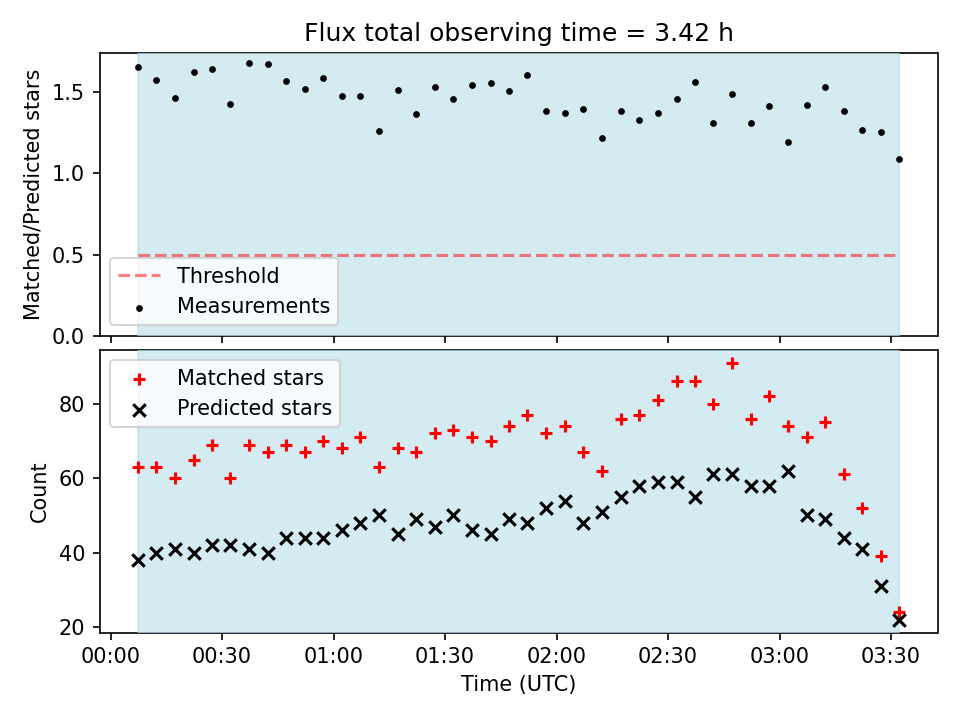 Flux total observing time = 3.42 h

Matched/Predicted stars

1.5
1.0
0.5
0.0

Threshold
Measurements

Matched stars
Predicted stars

Count

80
60
40
20

00:00
00:30
01:00
01:30
02:00
02:30
03:00
03:30

Time (UTC)